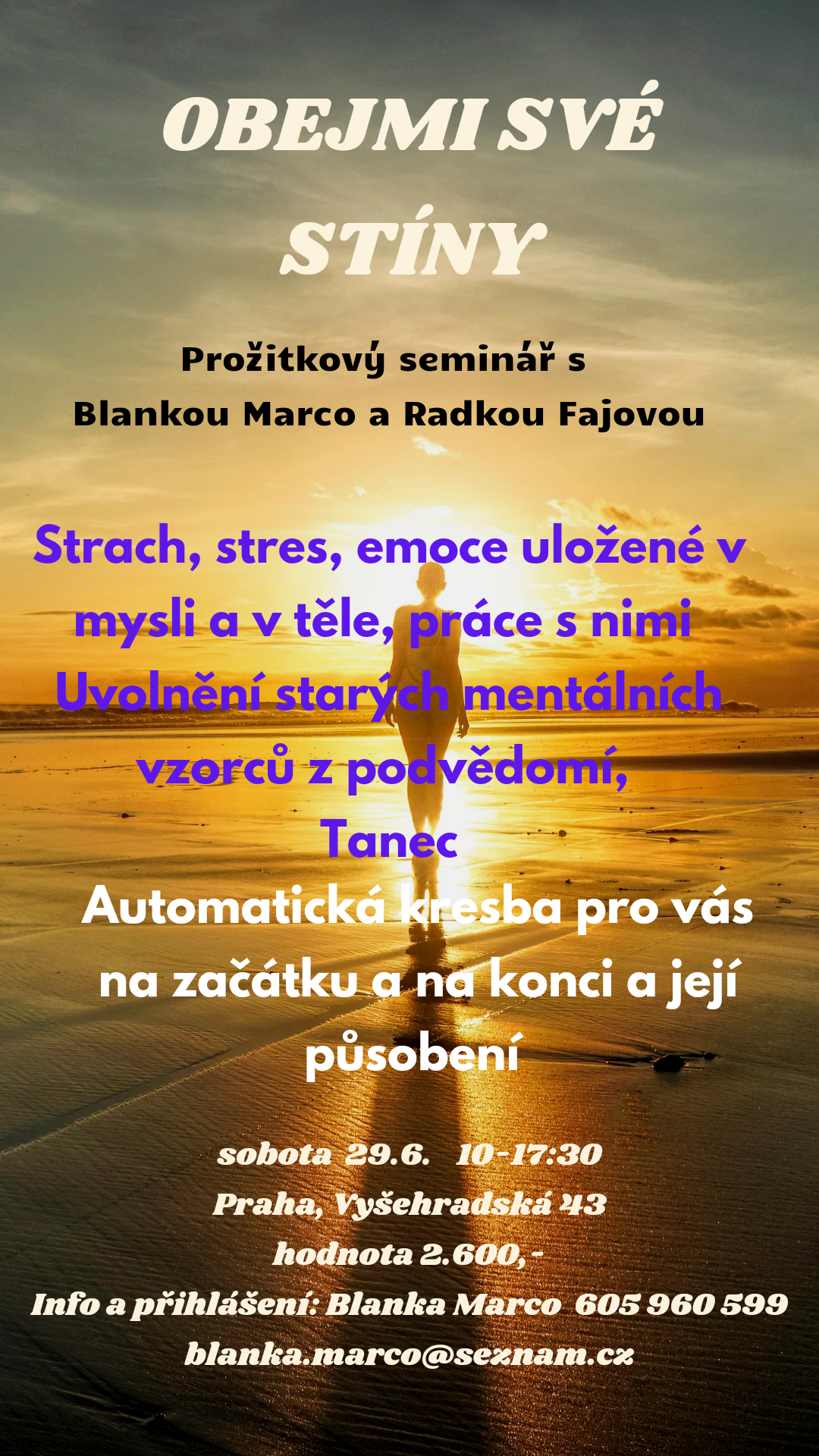 OBEJMI SVÉ STÍNY

Prožitkový seminář s
Blankou Marco a Radkou Fajovou

Strach, stres, emoce uložené v mysli a v těle, práce s nimi
Uvolnění starých mentálních vzorců z podvědomí,
Tanec
Automatická kresba pro vás na začátku a na konci a její působení

sobota 29.6. 10-17:30
Praha, Vyšehradská 43
hodnota 2.600,-
Info a přihlášení: Blanka Marco 605 960 599
blanka.marco@seznam.cz